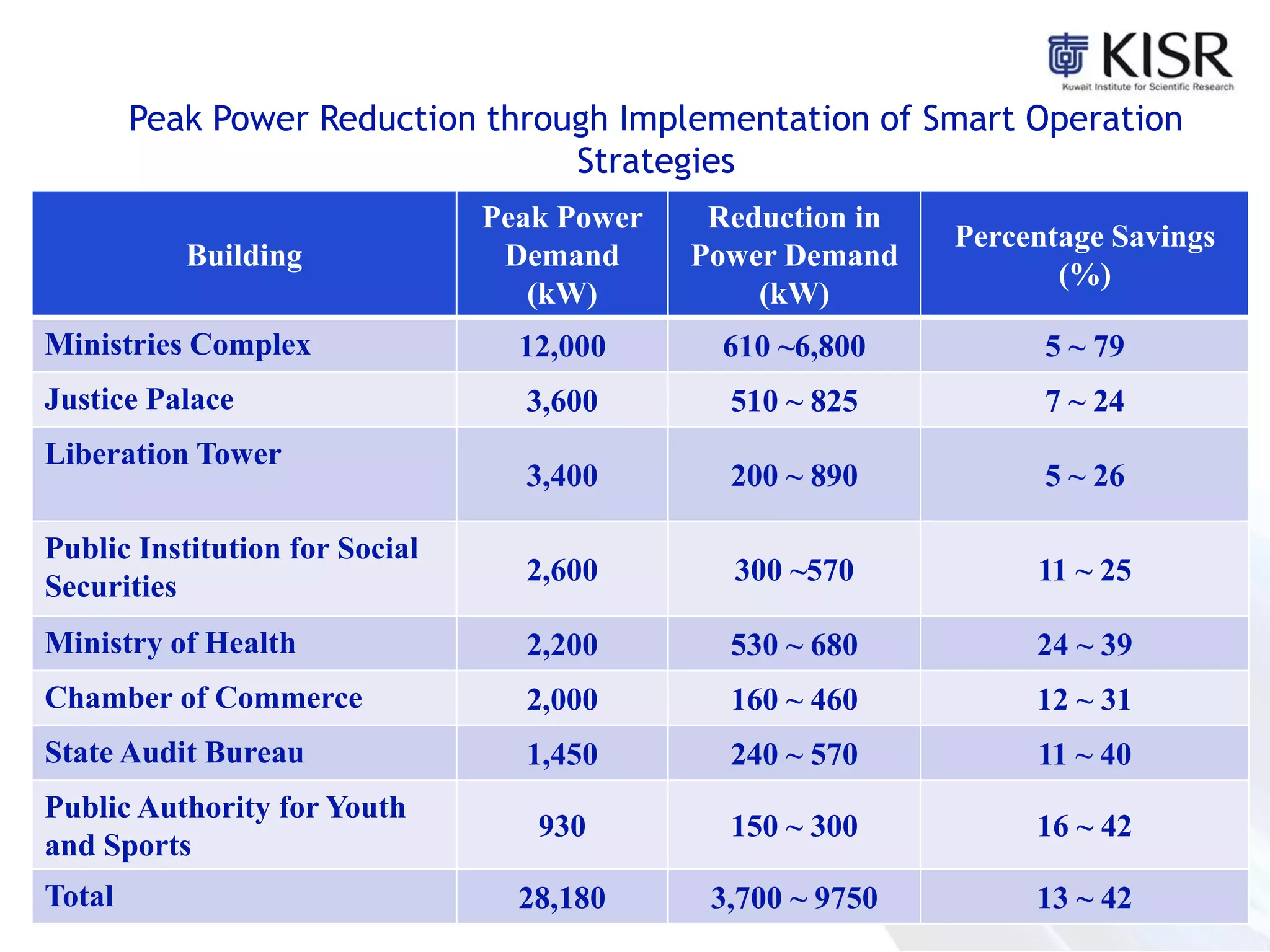 KISR
Kuwait Institute for Scientific Research

Peak Power Reduction through Implementation of Smart Operation Strategies

| Building | Peak Power Demand (kW) | Reduction in Power Demand (kW) | Percentage Savings (%) |
|---|---|---|---|
| Ministries Complex | 12,000 | 610 ~6,800 | 5 ~ 79 |
| Justice Palace | 3,600 | 510 ~ 825 | 7 ~ 24 |
| Liberation Tower | 3,400 | 200 ~ 890 | 5 ~ 26 |
| Public Institution for Social Securities | 2,600 | 300 ~570 | 11 ~ 25 |
| Ministry of Health | 2,200 | 530 ~ 680 | 24 ~ 39 |
| Chamber of Commerce | 2,000 | 160 ~ 460 | 12 ~ 31 |
| State Audit Bureau | 1,450 | 240 ~ 570 | 11 ~ 40 |
| Public Authority for Youth and Sports | 930 | 150 ~ 300 | 16 ~ 42 |
| Total | 28,180 | 3,700 ~ 9750 | 13 ~ 42 |